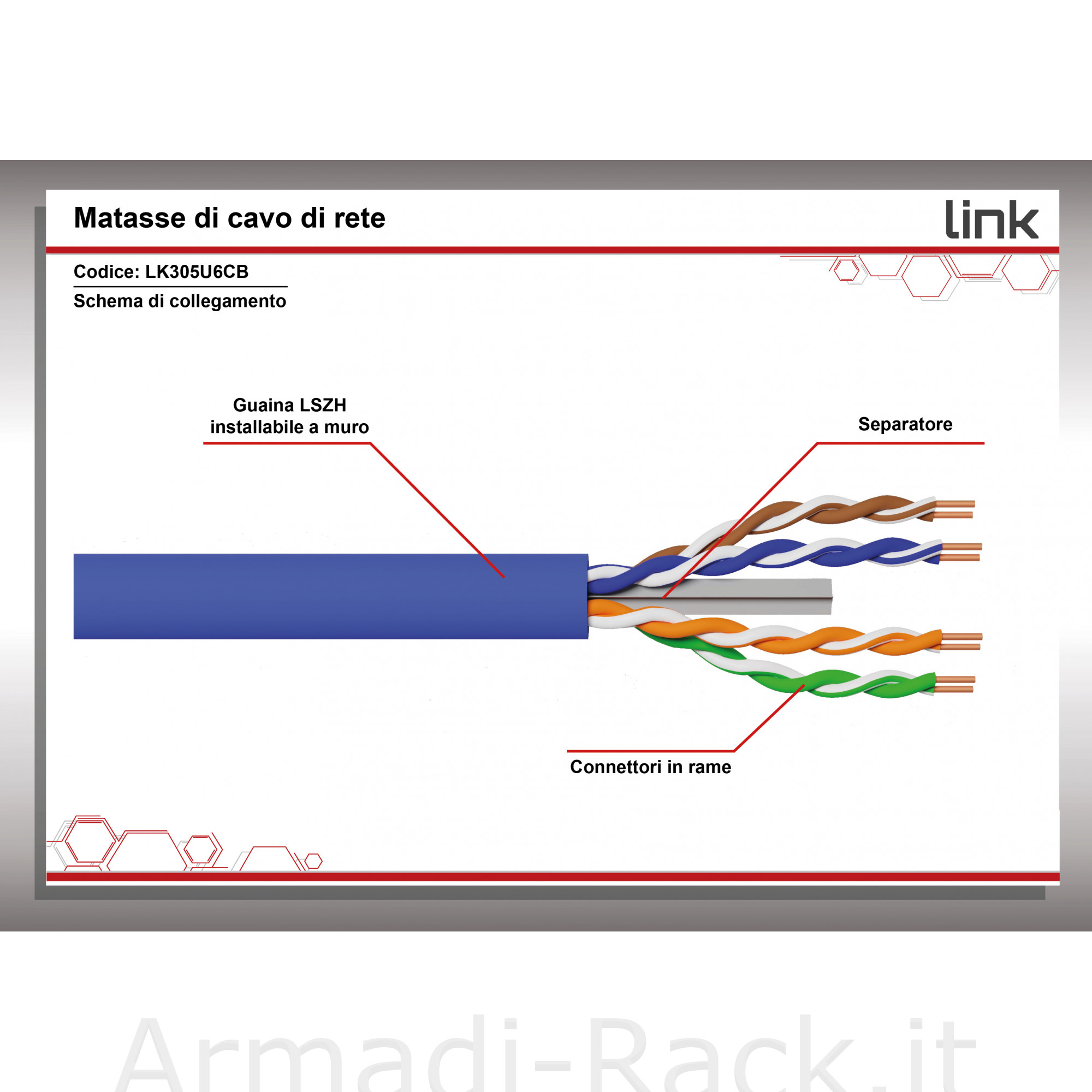 Matasse di cavo di rete

link

Codice: LK305U6CB

Schema di collegamento

Guaina LSZH
installabile a muro

Separatore

Connettori in rame

Armadi-Rack.it